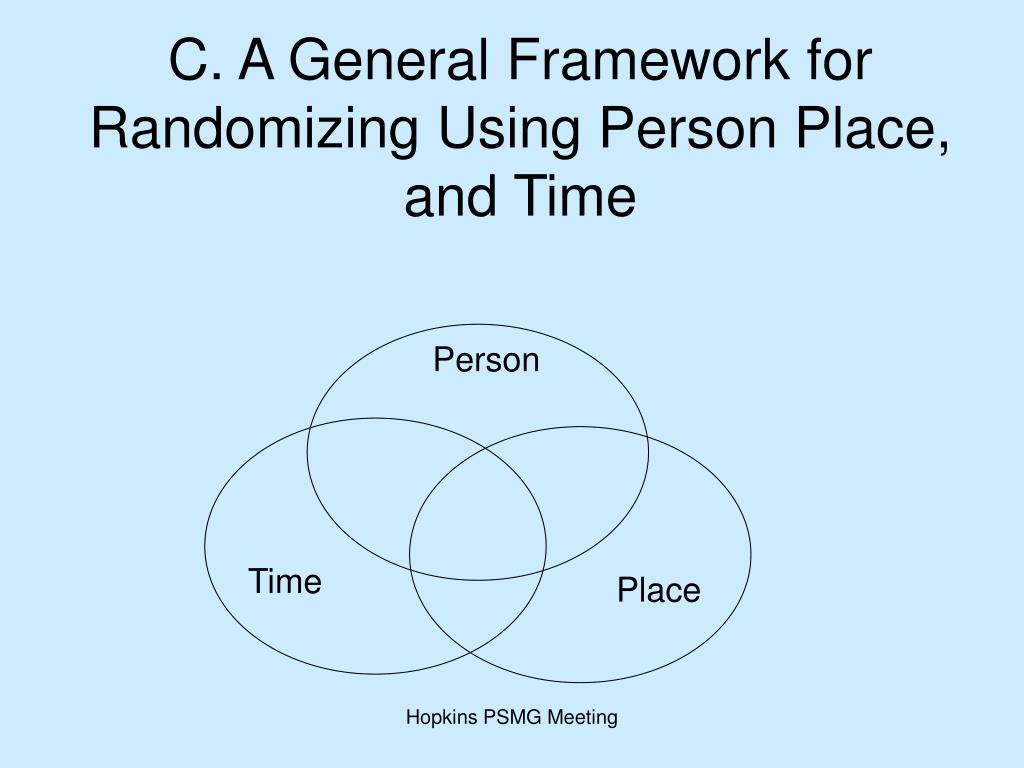 C. A General Framework for Randomizing Using Person Place, and Time

Person

Time

Place

Hopkins PSMG Meeting